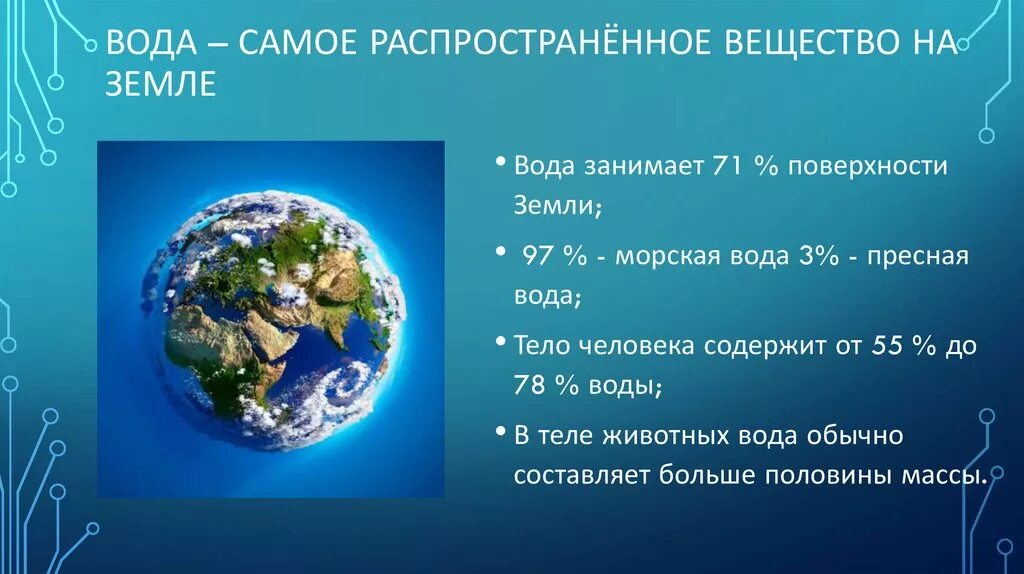 ВОДА – САМОЕ РАСПРОСТРАНЁННОЕ ВЕЩЕСТВО НА ЗЕМЛЕ

• Вода занимает 71 % поверхности Земли;

• 97 % - морская вода 3% - пресная вода;

• Тело человека содержит от 55 % до 78 % воды;

• В теле животных вода обычно составляет больше половины массы.